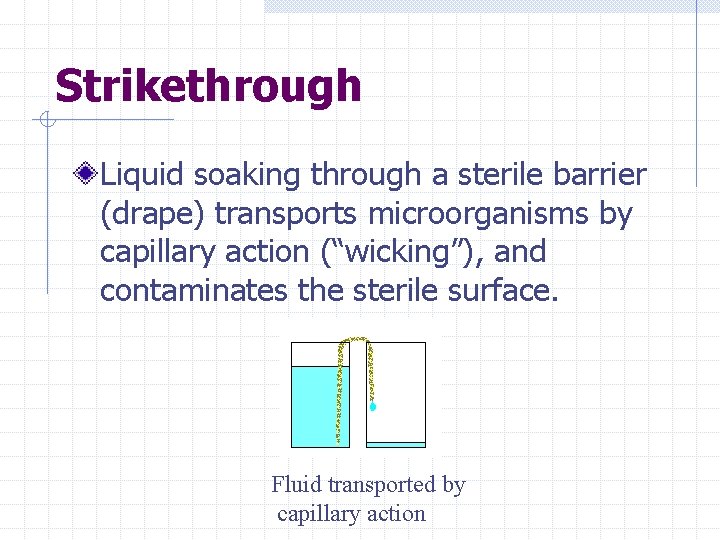 Strikethrough

Liquid soaking through a sterile barrier (drape) transports microorganisms by capillary action (“wicking”), and contaminates the sterile surface.

Fluid transported by capillary action